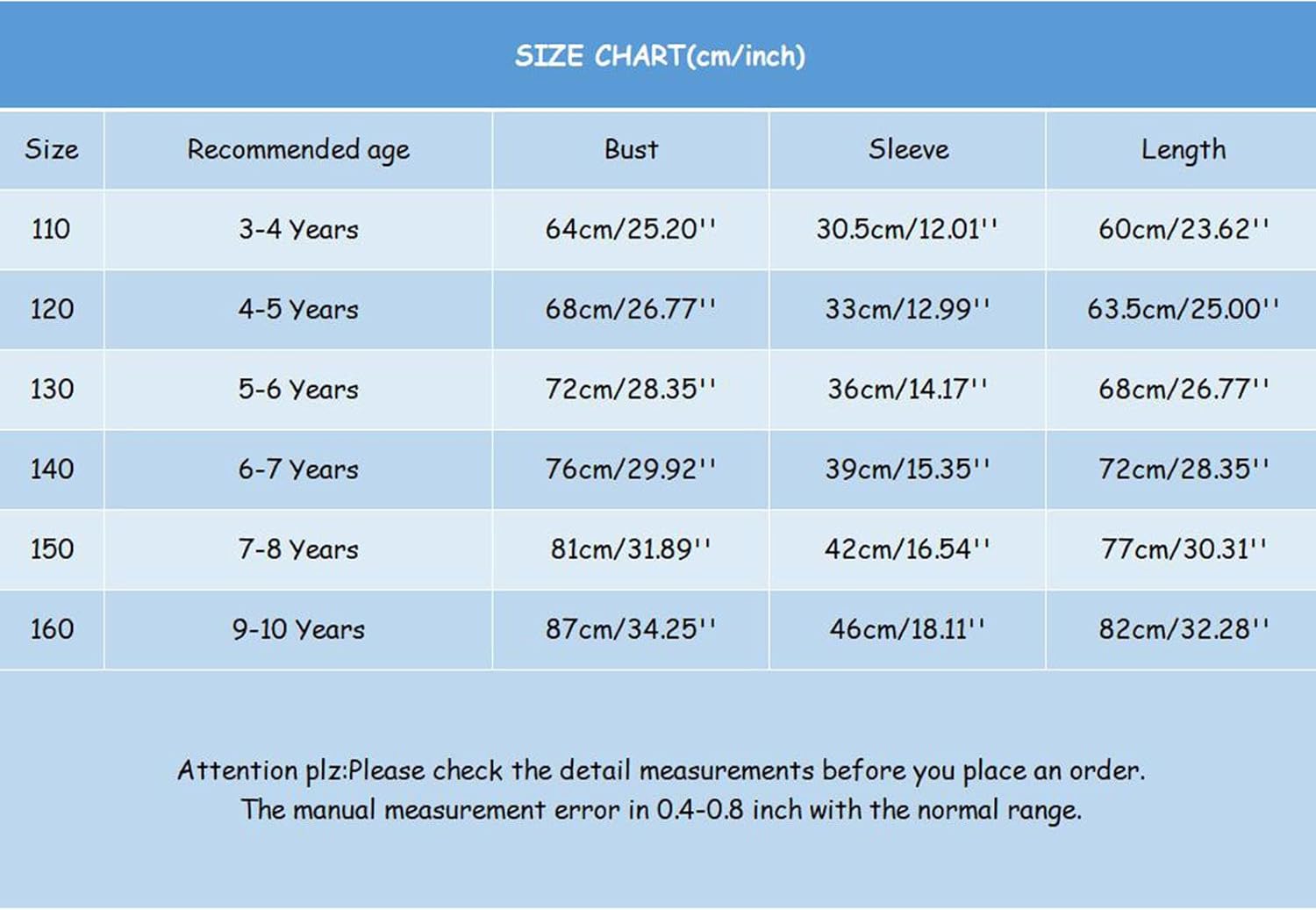 SIZE CHART(cm/inch)

| Size | Recommended age | Bust | Sleeve | Length |
|---|---|---|---|---|
| 110 | 3-4 Years | 64cm/25.20'' | 30.5cm/12.01'' | 60cm/23.62'' |
| 120 | 4-5 Years | 68cm/26.77'' | 33cm/12.99'' | 63.5cm/25.00'' |
| 130 | 5-6 Years | 72cm/28.35'' | 36cm/14.17'' | 68cm/26.77'' |
| 140 | 6-7 Years | 76cm/29.92'' | 39cm/15.35'' | 72cm/28.35'' |
| 150 | 7-8 Years | 81cm/31.89'' | 42cm/16.54'' | 77cm/30.31'' |
| 160 | 9-10 Years | 87cm/34.25'' | 46cm/18.11'' | 82cm/32.28'' |

Attention plz:Please check the detail measurements before you place an order.
The manual measurement error in 0.4-0.8 inch with the normal range.